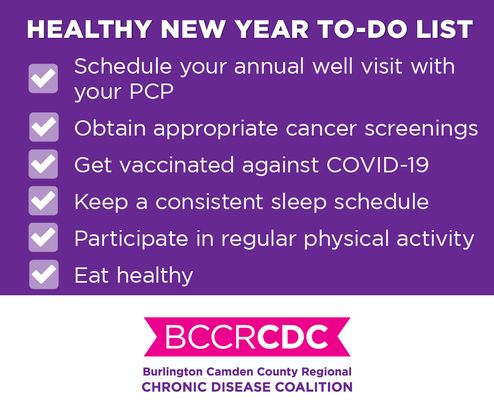 HEALTHY NEW YEAR TO-DO LIST

Schedule your annual well visit with your PCP

Obtain appropriate cancer screenings

Get vaccinated against COVID-19

Keep a consistent sleep schedule

Participate in regular physical activity

Eat healthy

BCCRCDC

Burlington Camden County Regional
CHRONIC DISEASE COALITION